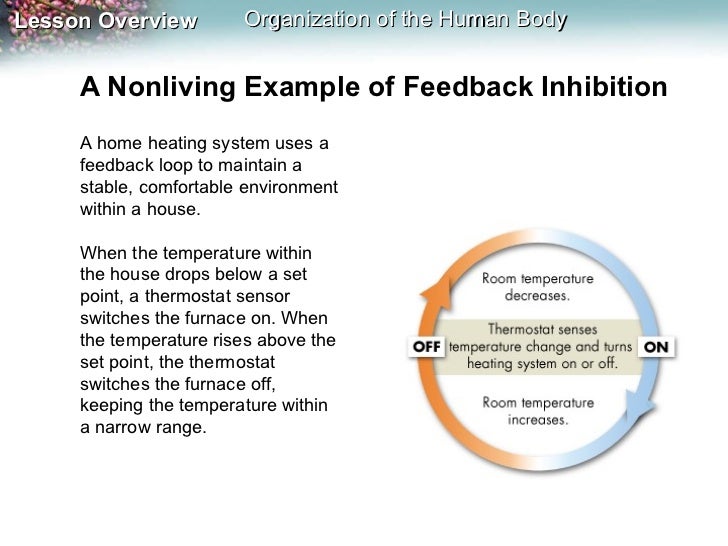 Lesson Overview Organization of the Human Body

A Nonliving Example of Feedback Inhibition

A home heating system uses a feedback loop to maintain a stable, comfortable environment within a house.

When the temperature within the house drops below a set point, a thermostat sensor switches the furnace on. When the temperature rises above the set point, the thermostat switches the furnace off, keeping the temperature within a narrow range.

Room temperature decreases.

OFF

Thermostat senses temperature change and turns heating system on or off.

ON

Room temperature increases.